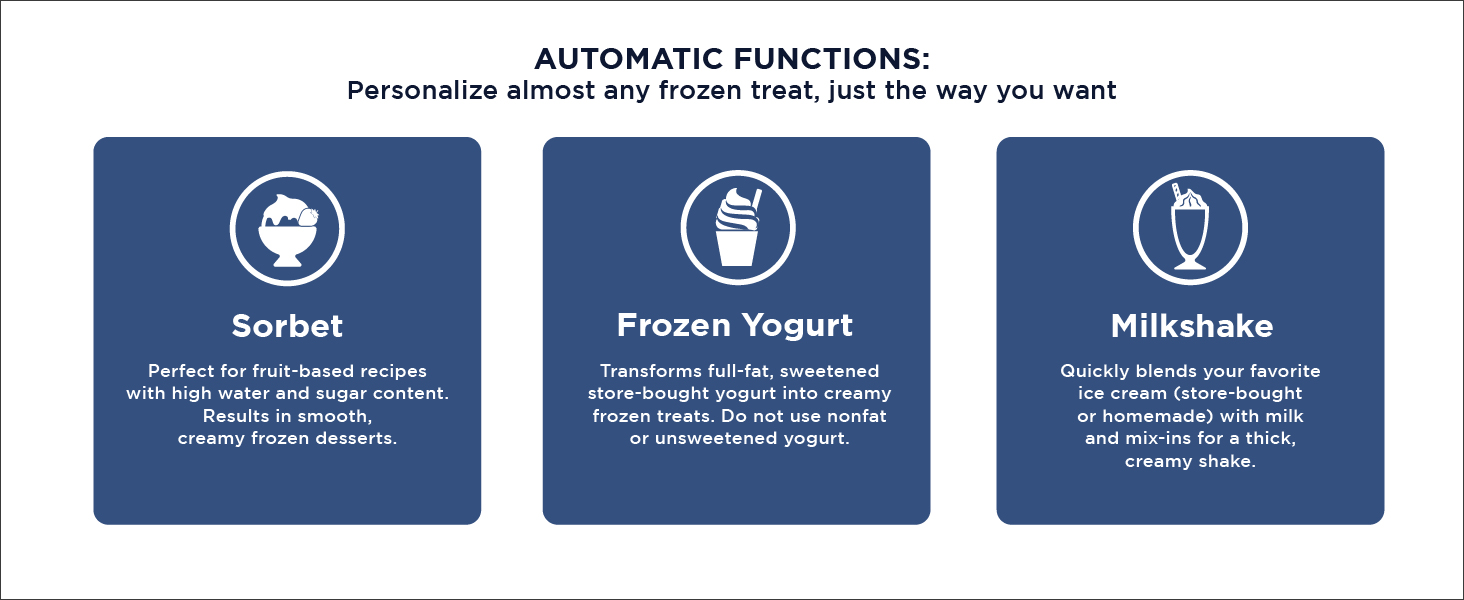 AUTOMATIC FUNCTIONS:
Personalize almost any frozen treat, just the way you want

Sorbet

Perfect for fruit-based recipes with high water and sugar content. Results in smooth, creamy frozen desserts.

Frozen Yogurt

Transforms full-fat, sweetened store-bought yogurt into creamy frozen treats. Do not use nonfat or unsweetened yogurt.

Milkshake

Quickly blends your favorite ice cream (store-bought or homemade) with milk and mix-ins for a thick, creamy shake.